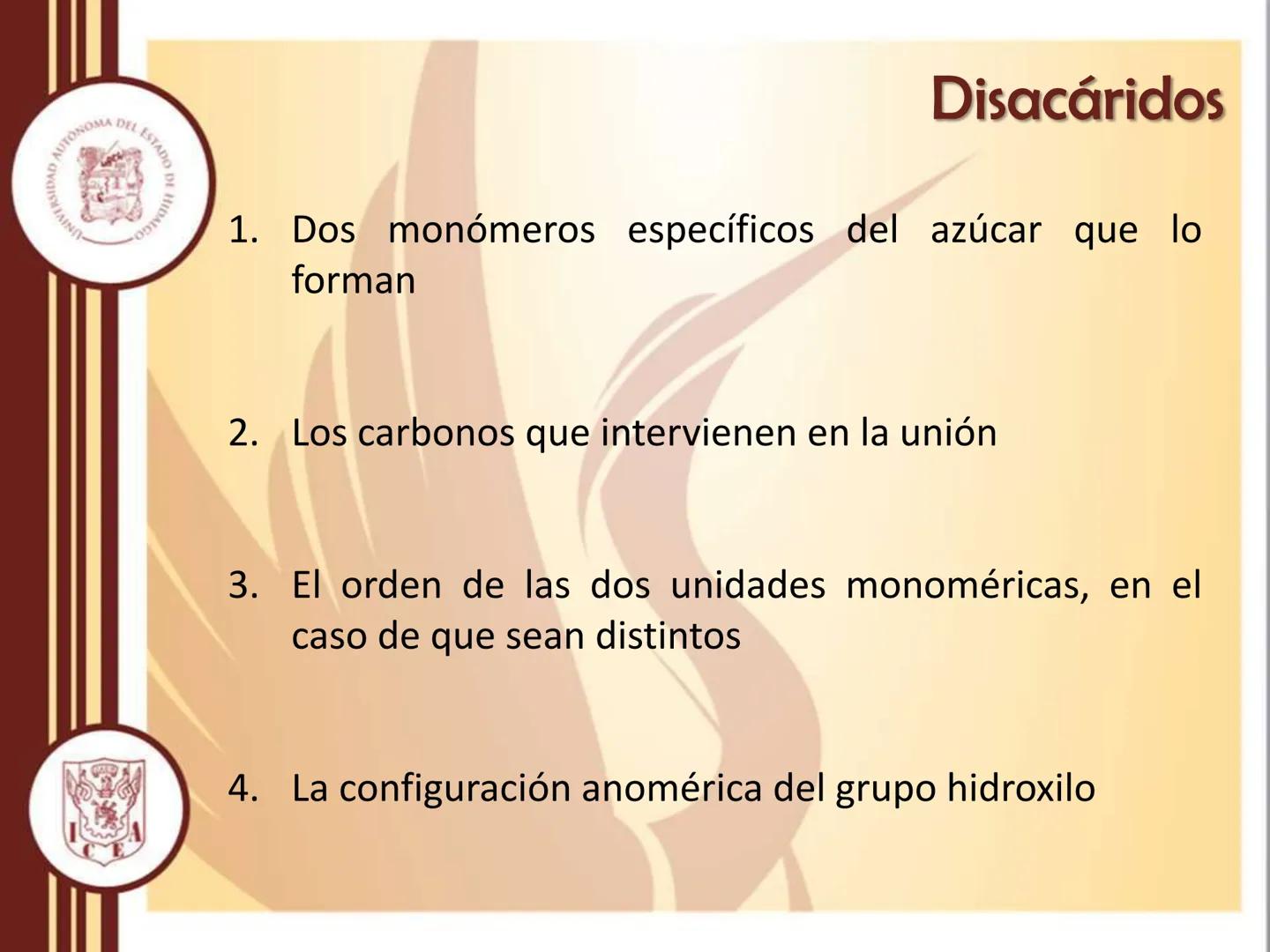 UNIVERSIDAD AUTÓNOMA DEL ESTADO DE HIDALGO

Disacáridos

1. Dos monómeros específicos del azúcar que lo forman

2. Los carbonos que intervienen en la unión

3. El orden de las dos unidades monoméricas, en el caso de que sean distintos

4. La configuración anomérica del grupo hidroxilo

ICEA